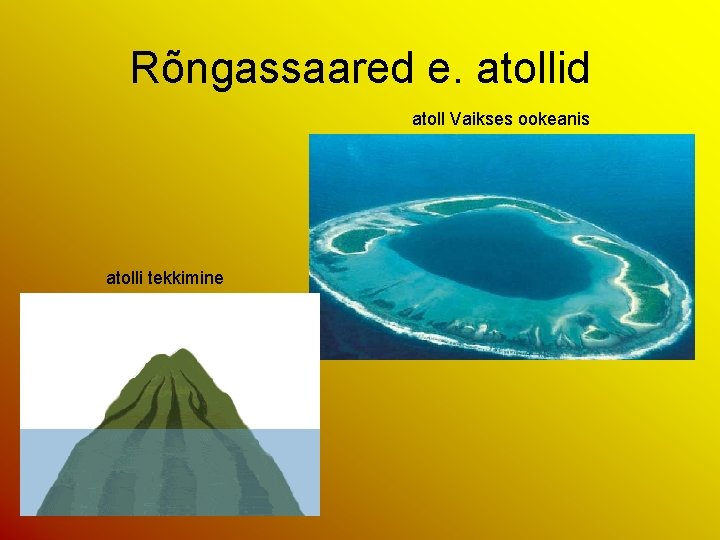 Rõngassaared e. atollid

atoll Vaikses ookeanis

atolli tekkimine